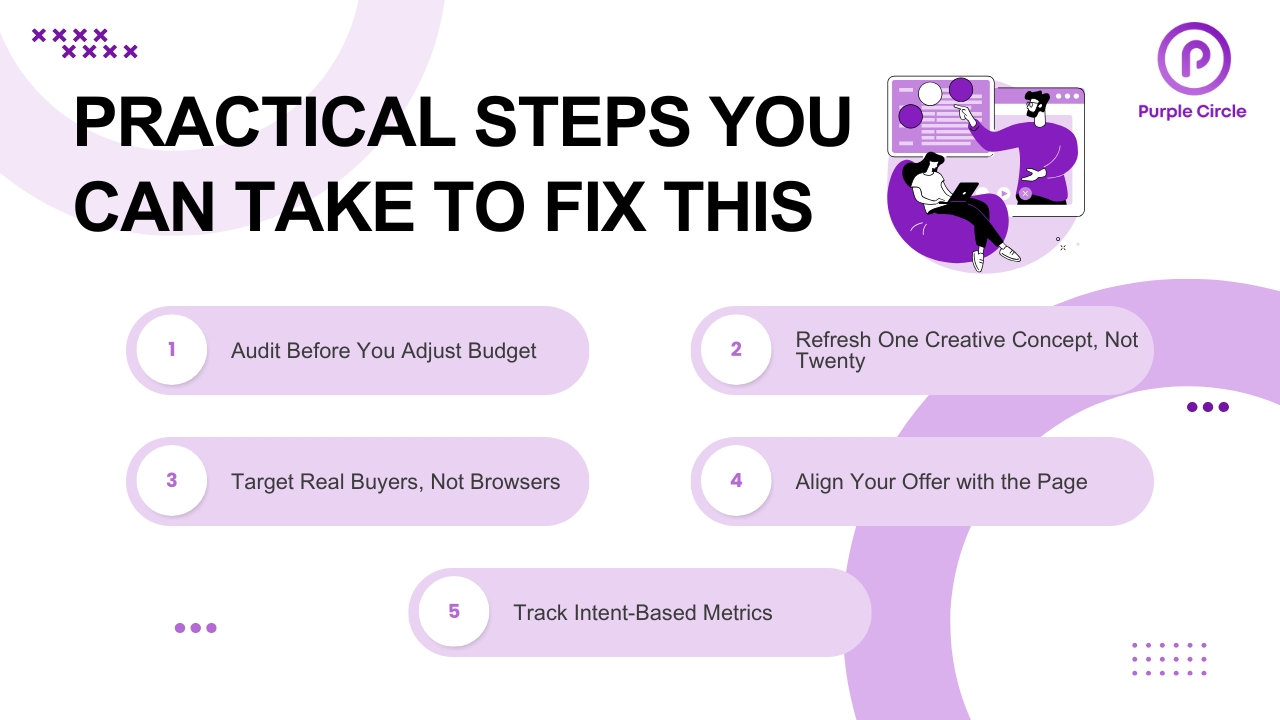 PRACTICAL STEPS YOU CAN TAKE TO FIX THIS

Purple Circle

1 Audit Before You Adjust Budget

2 Refresh One Creative Concept, Not Twenty

3 Target Real Buyers, Not Browsers

4 Align Your Offer with the Page

5 Track Intent-Based Metrics